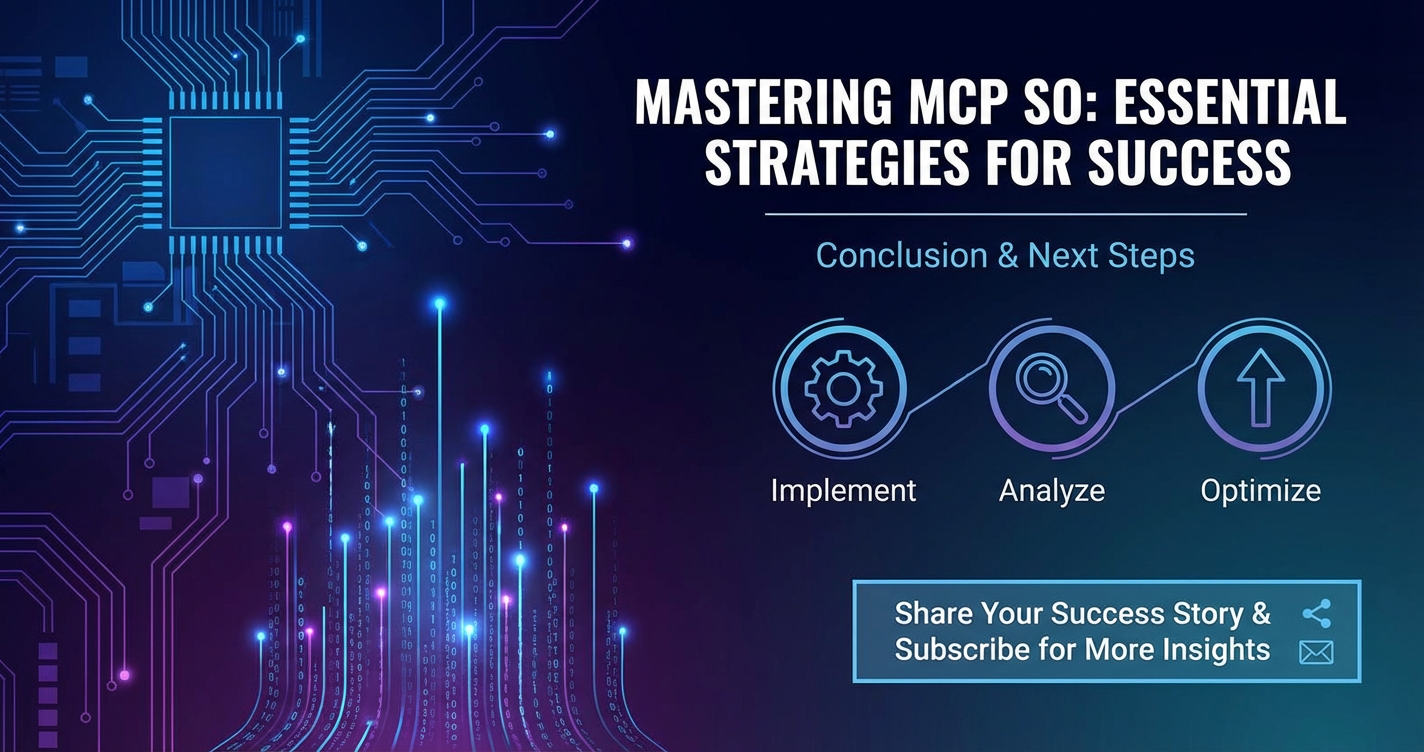 MASTERING MCP SO: ESSENTIAL STRATEGIES FOR SUCCESS

Conclusion & Next Steps

Implement

Analyze

Optimize

Share Your Success Story & Subscribe for More Insights